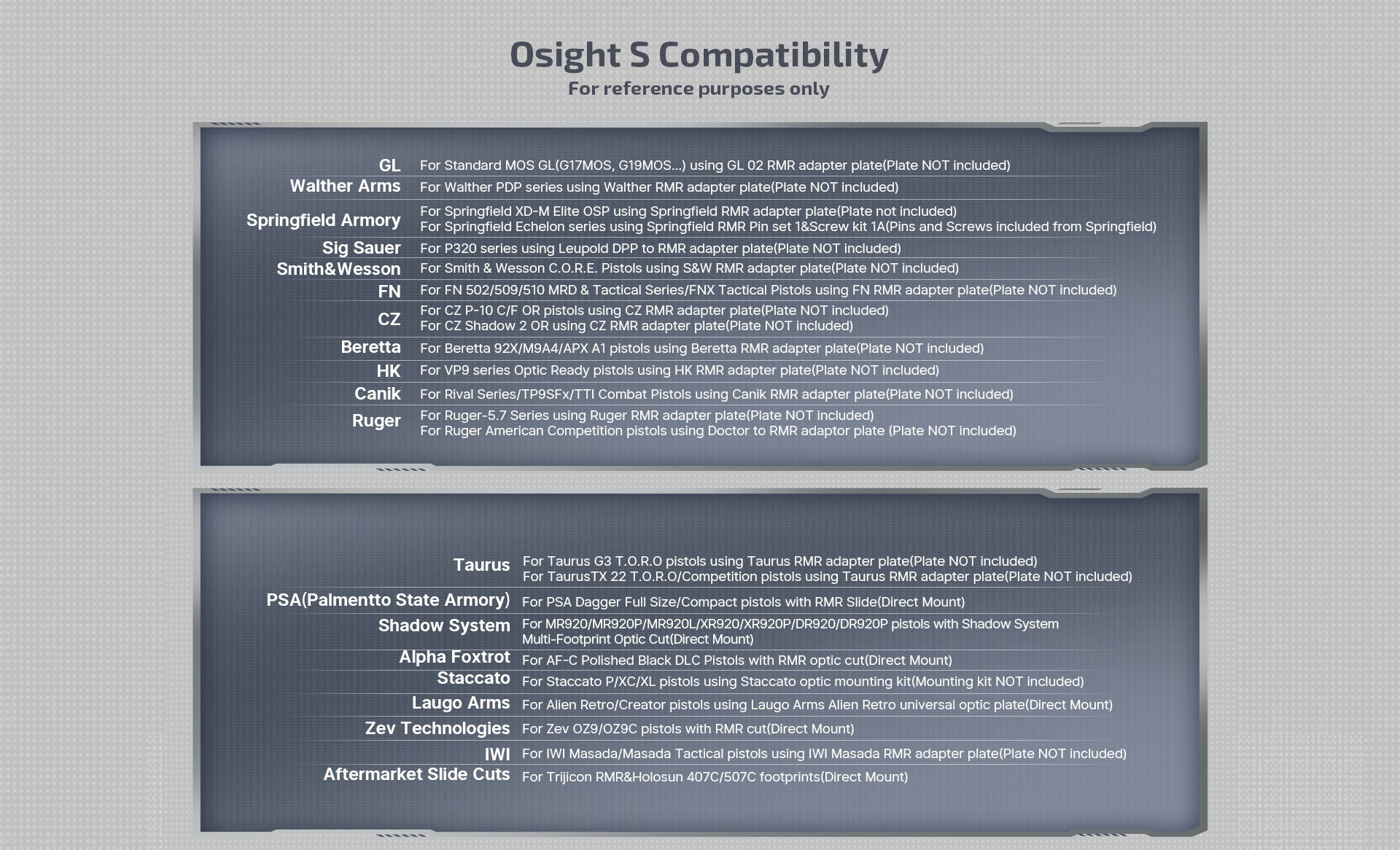 Osight S Compatibility
For reference purposes only

| | |
|---|---|
| GL | For Standard MOS GL(G17MOS, G19MOS...) using GL 02 RMR adapter plate(Plate NOT included) |
| Walther Arms | For Walther PDP series using Walther RMR adapter plate(Plate NOT included) |
| Springfield Armory | For Springfield XD-M Elite OSP using Springfield RMR adapter plate(Plate not included) For Springfield Echelon series using Springfield RMR Pin set 1&Screw kit 1A(Pins and Screws included from Springfield) |
| Sig Sauer | For P320 series using Leupold DPP to RMR adapter plate(Plate NOT included) |
| Smith&Wesson | For Smith & Wesson C.O.R.E. Pistols using S&W RMR adapter plate(Plate NOT included) |
| FN | For FN 502/509/510 MRD & Tactical Series/FNX Tactical Pistols using FN RMR adapter plate(Plate NOT included) |
| CZ | For CZ P-10 C/F OR pistols using CZ RMR adapter plate(Plate NOT included) For CZ Shadow 2 OR using CZ RMR adapter plate(Plate NOT included) |
| Beretta | For Beretta 92X/M9A4/APX A1 pistols using Beretta RMR adapter plate(Plate NOT included) |
| HK | For VP9 series Optic Ready pistols using HK RMR adapter plate(Plate NOT included) |
| Canik | For Rival Series/TP9SFx/TTI Combat Pistols using Canik RMR adapter plate(Plate NOT included) |
| Ruger | For Ruger-5.7 Series using Ruger RMR adapter plate(Plate NOT included) For Ruger American Competition pistols using Doctor to RMR adaptor plate (Plate NOT included) |

| | |
|---|---|
| Taurus | For Taurus G3 T.O.R.O pistols using Taurus RMR adapter plate(Plate NOT included) For TaurusTX 22 T.O.R.O/Competition pistols using Taurus RMR adapter plate(Plate NOT included) |
| PSA(Palmentto State Armory) | For PSA Dagger Full Size/Compact pistols with RMR Slide(Direct Mount) |
| Shadow System | For MR920/MR920P/MR920L/XR920/XR920P/DR920/DR920P pistols with Shadow System Multi-Footprint Optic Cut(Direct Mount) |
| Alpha Foxtrot | For AF-C Polished Black DLC Pistols with RMR optic cut(Direct Mount) |
| Staccato | For Staccato P/XC/XL pistols using Staccato optic mounting kit(Mounting kit NOT included) |
| Laugo Arms | For Alien Retro/Creator pistols using Laugo Arms Alien Retro universal optic plate(Direct Mount) |
| Zev Technologies | For Zev OZ9/OZ9C pistols with RMR cut(Direct Mount) |
| IWI | For IWI Masada/Masada Tactical pistols using IWI Masada RMR adapter plate(Plate NOT included) |
| Aftermarket Slide Cuts | For Trijicon RMR&Holosun 407C/507C footprints(Direct Mount) |